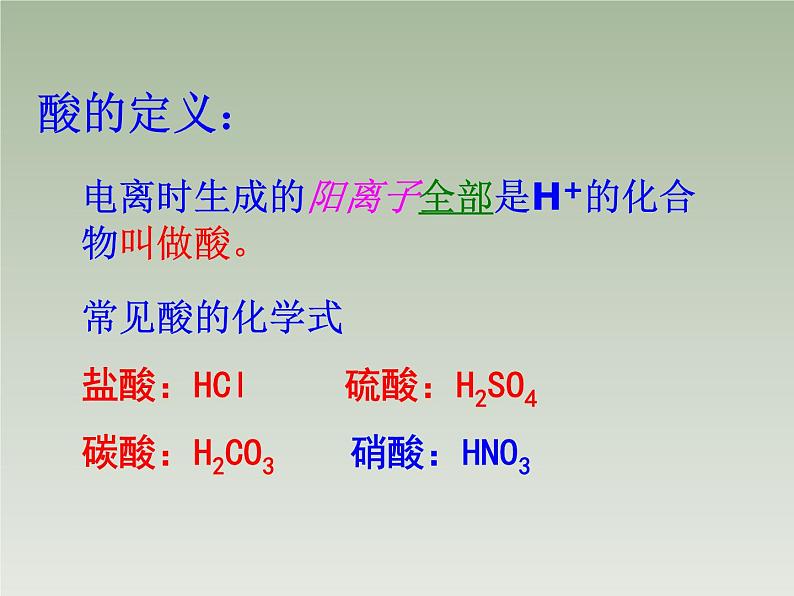 酸的定义：

电离时生成的阳离子全部是$H^+$的化合物叫做酸。

常见酸的化学式

盐酸：$HCl$　　硫酸：$H_2SO_4$

碳酸：$H_2CO_3$　　硝酸：$HNO_3$